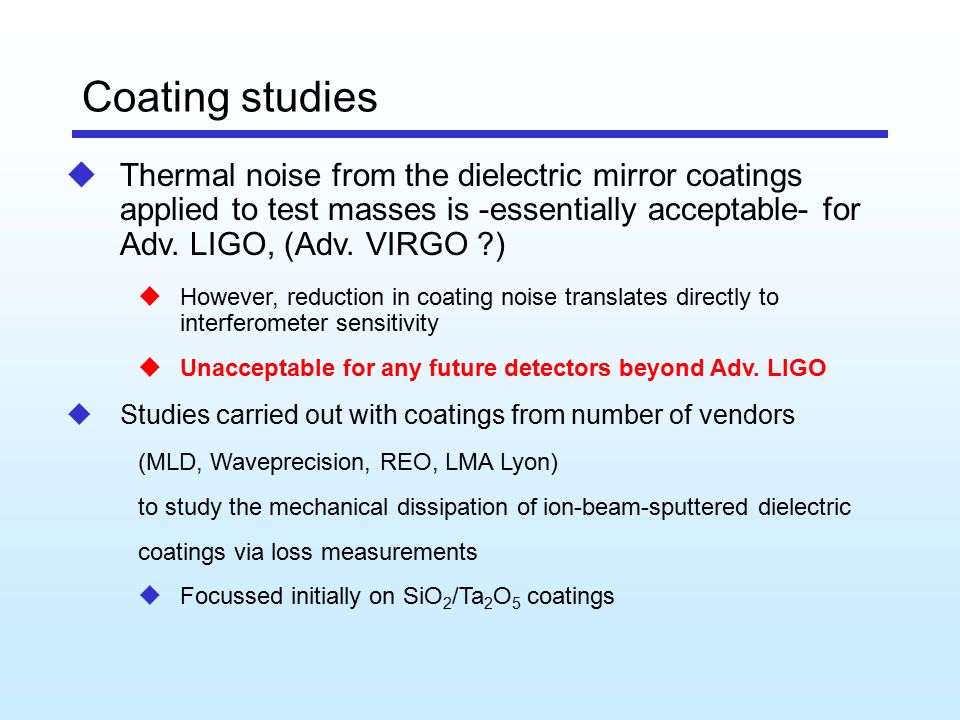 Coating studies

Thermal noise from the dielectric mirror coatings applied to test masses is -essentially acceptable- for Adv. LIGO, (Adv. VIRGO ?)

However, reduction in coating noise translates directly to interferometer sensitivity

Unacceptable for any future detectors beyond Adv. LIGO

Studies carried out with coatings from number of vendors

(MLD, Waveprecision, REO, LMA Lyon)

to study the mechanical dissipation of ion-beam-sputtered dielectric

coatings via loss measurements

Focussed initially on $SiO_2/Ta_2O_5$ coatings